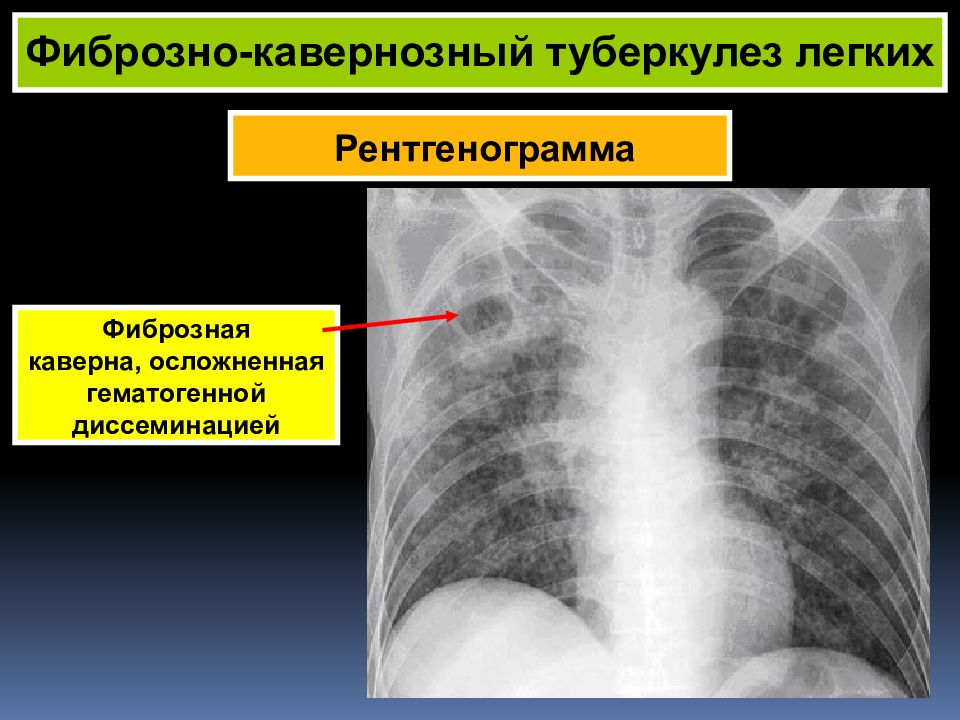 Фиброзно-кавернозный туберкулез легких

Рентгенограмма

Фиброзная каверна, осложненная гематогенной диссеминацией